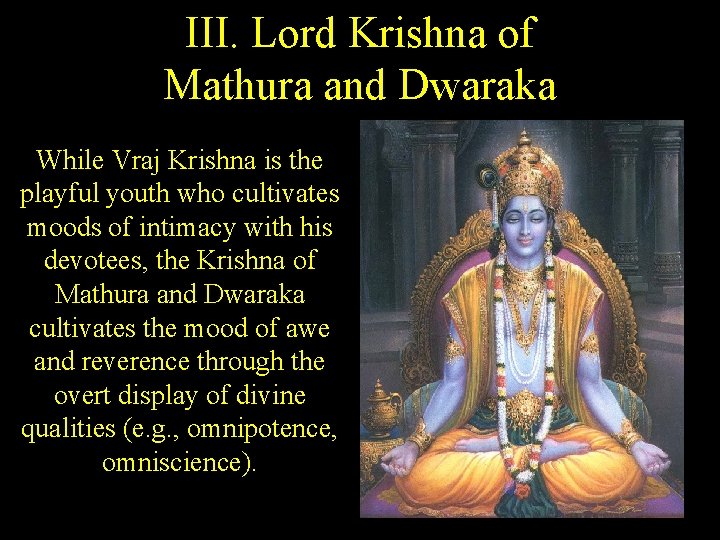 III. Lord Krishna of Mathura and Dwaraka

While Vraj Krishna is the playful youth who cultivates moods of intimacy with his devotees, the Krishna of Mathura and Dwaraka cultivates the mood of awe and reverence through the overt display of divine qualities (e.g., omnipotence, omniscience).